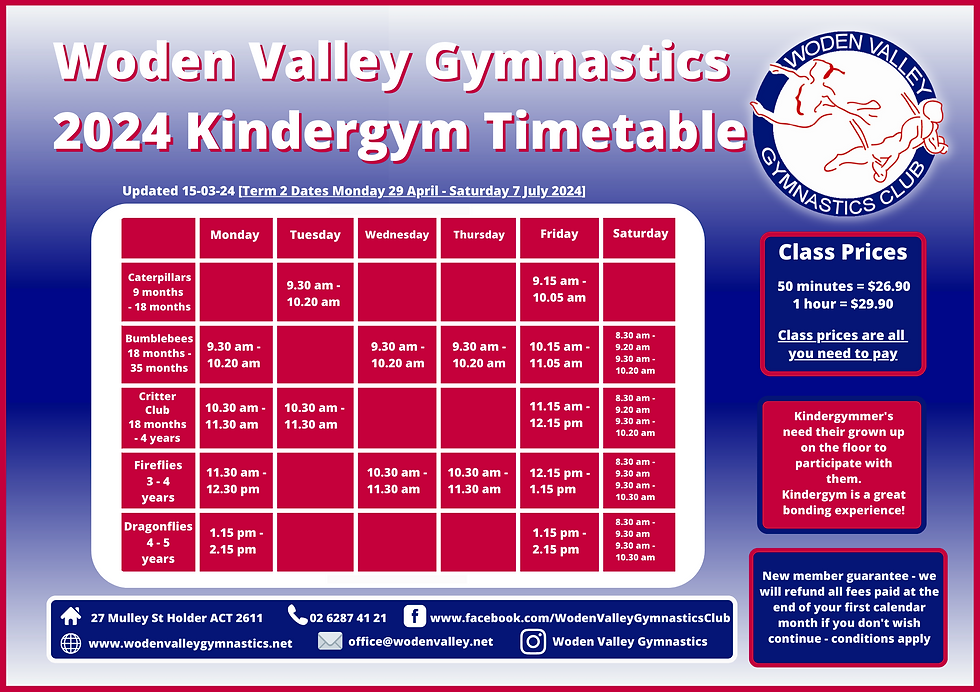 Woden Valley Gymnastics
2024 Kindergym Timetable

WODEN VALLEY GYMNASTICS CLUB

Updated 15-03-24 [Term 2 Dates Monday 29 April - Saturday 7 July 2024]

| | Monday | Tuesday | Wednesday | Thursday | Friday | Saturday |
|---|---|---|---|---|---|---|
| Caterpillars 9 months - 18 months | | 9.30 am - 10.20 am | | | 9.15 am - 10.05 am | |
| Bumblebees 18 months - 35 months | 9.30 am - 10.20 am | | 9.30 am - 10.20 am | 9.30 am - 10.20 am | 10.15 am - 11.05 am | 8.30 am - 9.20 am 9.30 am - 10.20 am |
| Critter Club 18 months - 4 years | 10.30 am - 11.30 am | 10.30 am - 11.30 am | | | 11.15 am - 12.15 pm | 8.30 am - 9.20 am 9.30 am - 10.20 am |
| Fireflies 3 - 4 years | 11.30 am - 12.30 pm | | 10.30 am - 11.30 am | 10.30 am - 11.30 am | 12.15 pm - 1.15 pm | 8.30 am - 9.30 am 9.30 am - 10.30 am |
| Dragonflies 4 - 5 years | 1.15 pm - 2.15 pm | | | | 1.15 pm - 2.15 pm | 8.30 am - 9.30 am 9.30 am - 10.30 am |

Class Prices
50 minutes = $26.90
1 hour = $29.90
Class prices are all you need to pay

Kindergymmer's need their grown up on the floor to participate with them. Kindergym is a great bonding experience!

New member guarantee - we will refund all fees paid at the end of your first calendar month if you don't wish continue - conditions apply

27 Mulley St Holder ACT 2611
02 6287 41 21
www.facebook.com/WodenValleyGymnasticsClub
www.wodenvalleygymnastics.net
office@wodenvalley.net
Woden Valley Gymnastics